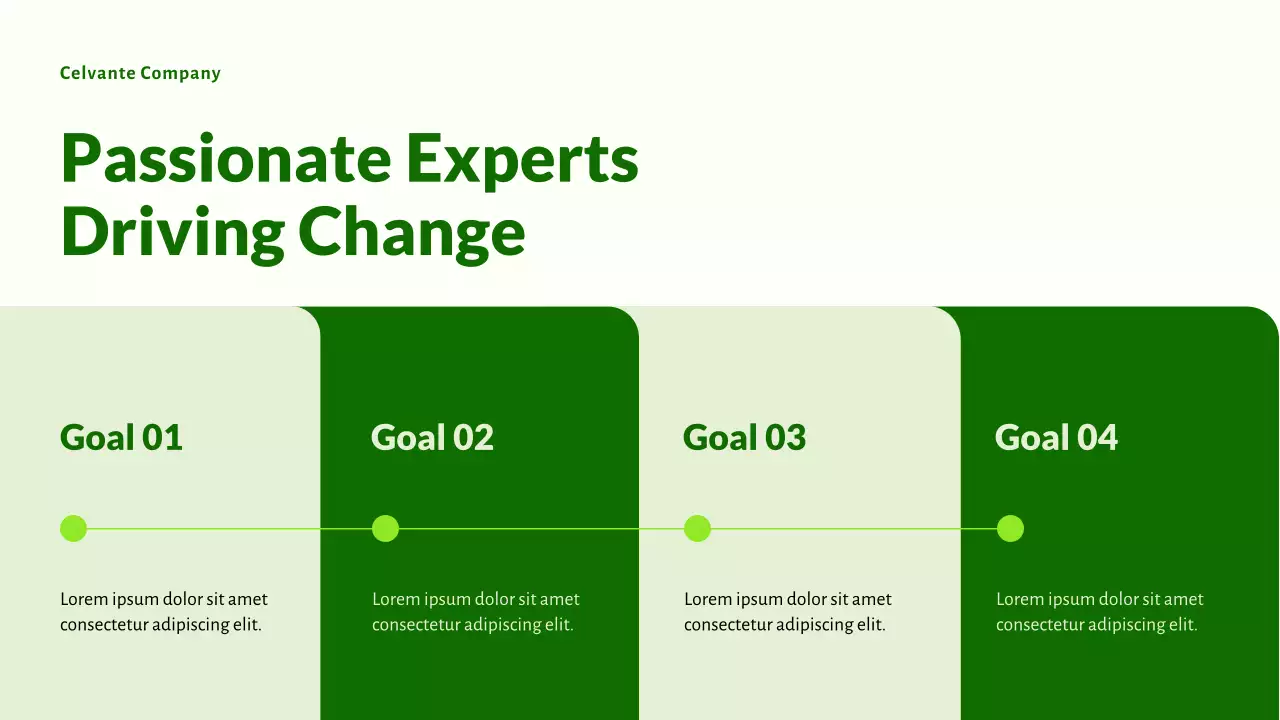 Celvante Company

Passionate Experts Driving Change

Goal 01

Lorem ipsum dolor sit amet consectetur adipiscing elit.

Goal 02

Lorem ipsum dolor sit amet consectetur adipiscing elit.

Goal 03

Lorem ipsum dolor sit amet consectetur adipiscing elit.

Goal 04

Lorem ipsum dolor sit amet consectetur adipiscing elit.